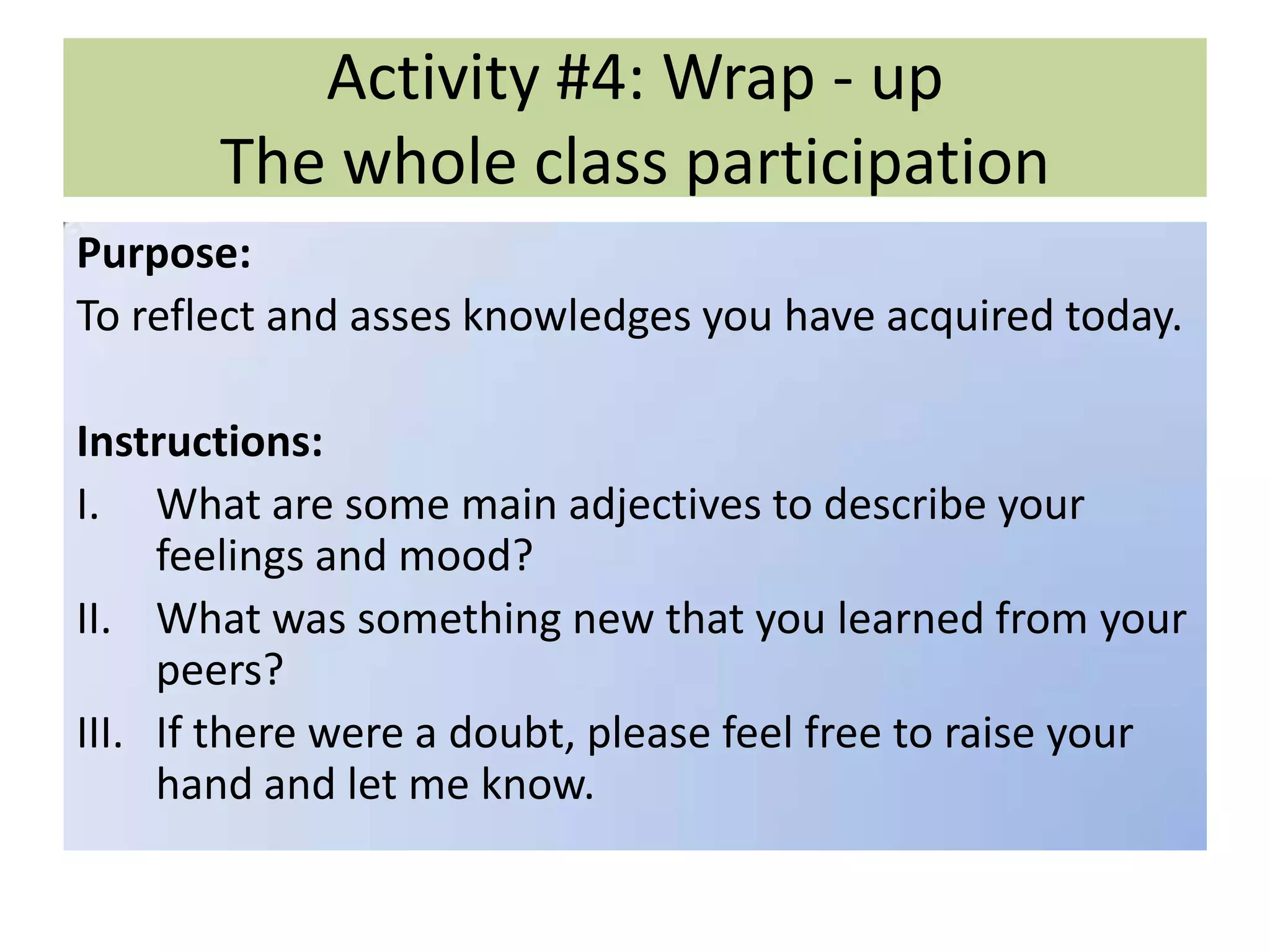 Activity #4: Wrap - up
The whole class participation

Purpose:
To reflect and asses knowledges you have acquired today.

Instructions:
I. What are some main adjectives to describe your feelings and mood?
II. What was something new that you learned from your peers?
III. If there were a doubt, please feel free to raise your hand and let me know.